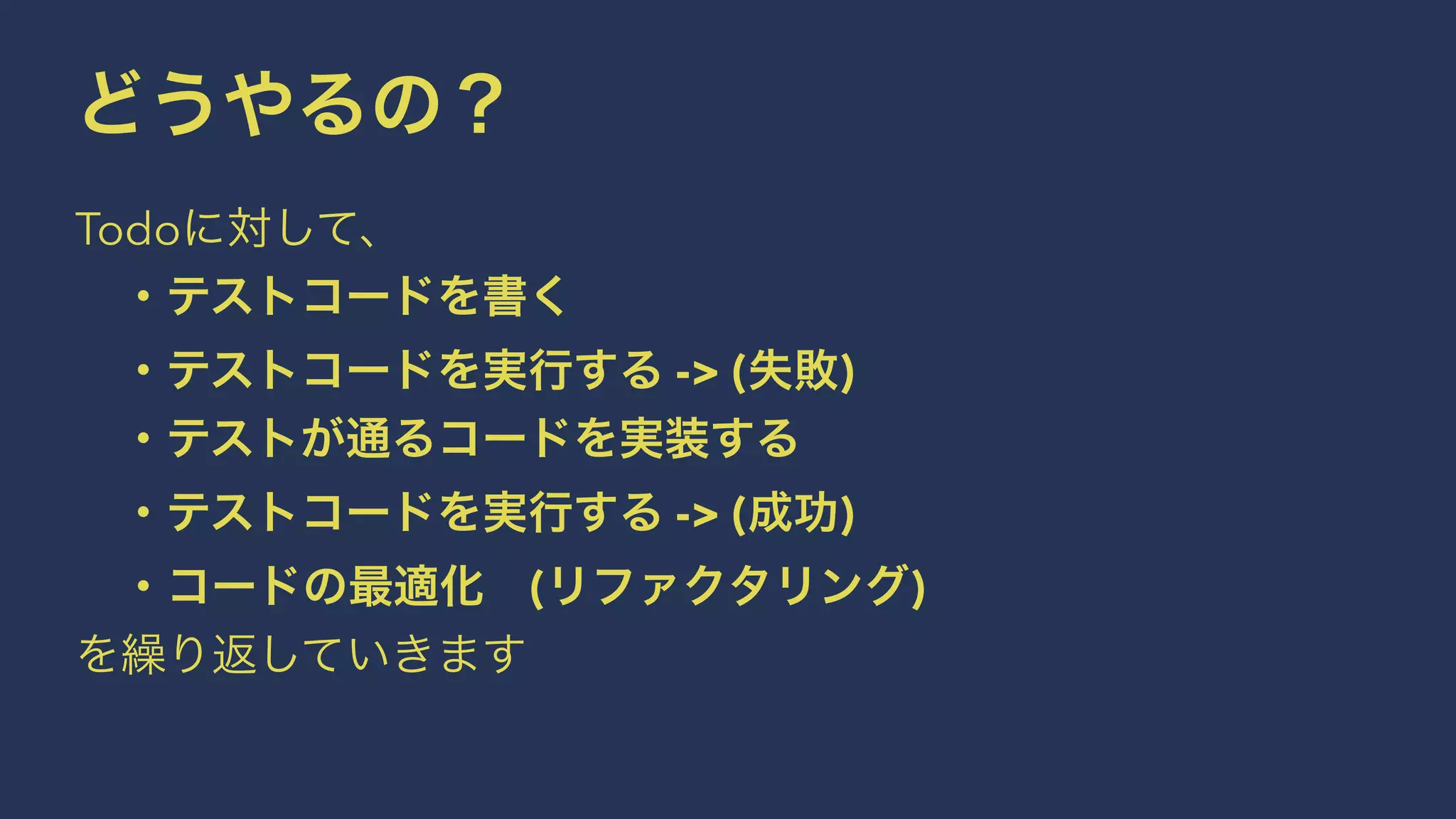 どうやるの？

Todoに対して、

・テストコードを書く

・テストコードを実行する -> (失敗)

・テストが通るコードを実装する

・テストコードを実行する -> (成功)

・コードの最適化　(リファクタリング)

を繰り返していきます